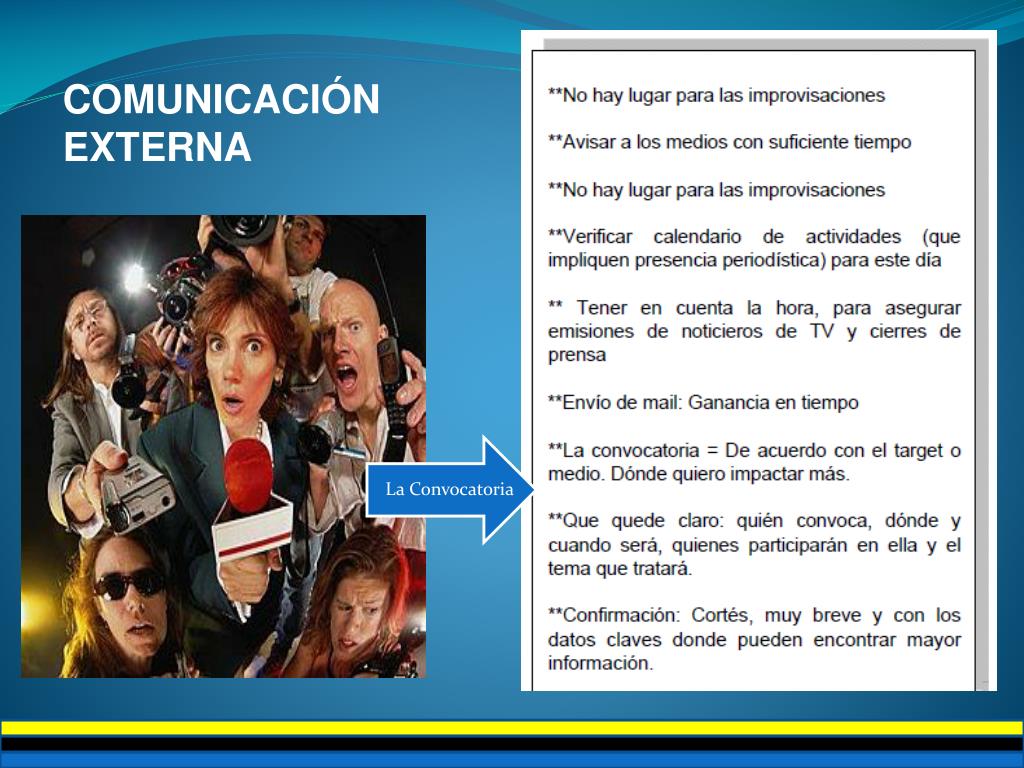 COMUNICACIÓN EXTERNA

La Convocatoria

**No hay lugar para las improvisaciones

**Avisar a los medios con suficiente tiempo

**No hay lugar para las improvisaciones

**Verificar calendario de actividades (que impliquen presencia periodística) para este día

** Tener en cuenta la hora, para asegurar emisiones de noticieros de TV y cierres de prensa

**Envío de mail: Ganancia en tiempo

**La convocatoria = De acuerdo con el target o medio. Dónde quiero impactar más.

**Que quede claro: quién convoca, dónde y cuando será, quienes participarán en ella y el tema que tratará.

**Confirmación: Cortés, muy breve y con los datos claves donde pueden encontrar mayor información.